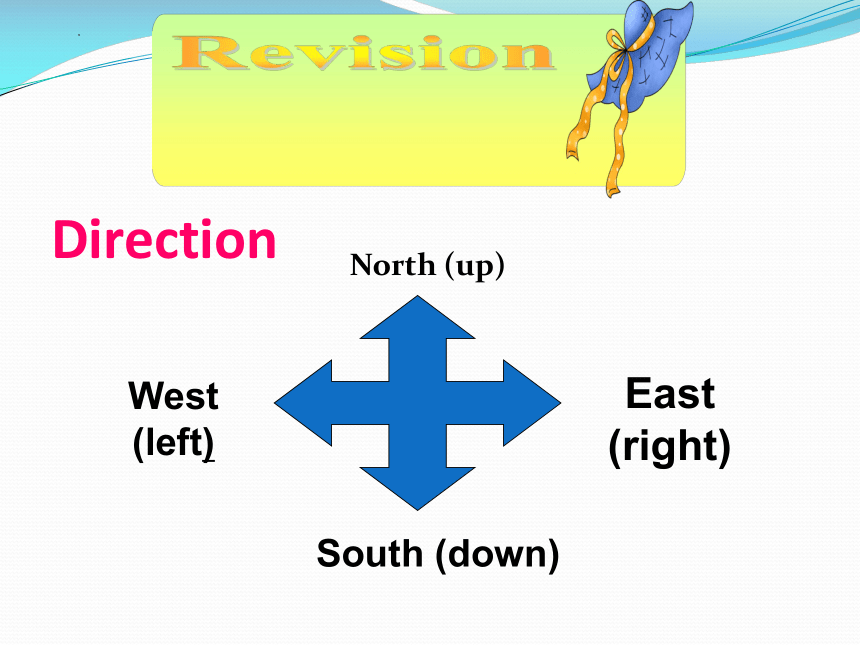 Revision

Direction

North (up)

West (left)

East (right)

South (down)